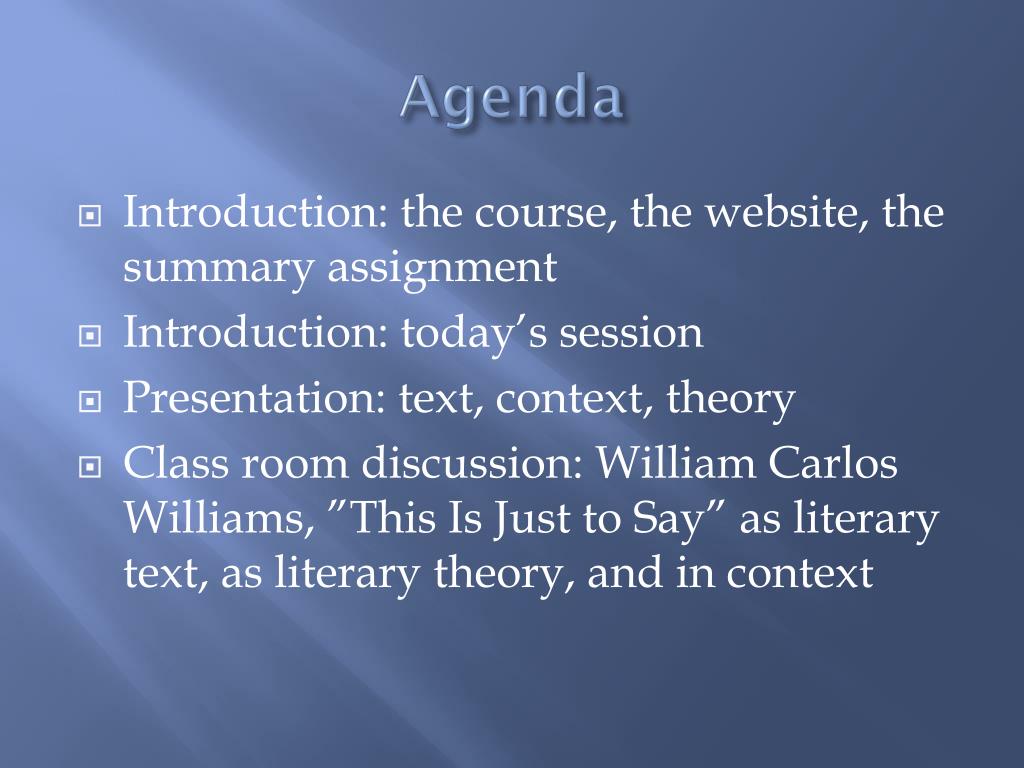 Agenda

Introduction: the course, the website, the summary assignment
Introduction: today’s session
Presentation: text, context, theory
Class room discussion: William Carlos Williams, ”This Is Just to Say” as literary text, as literary theory, and in context